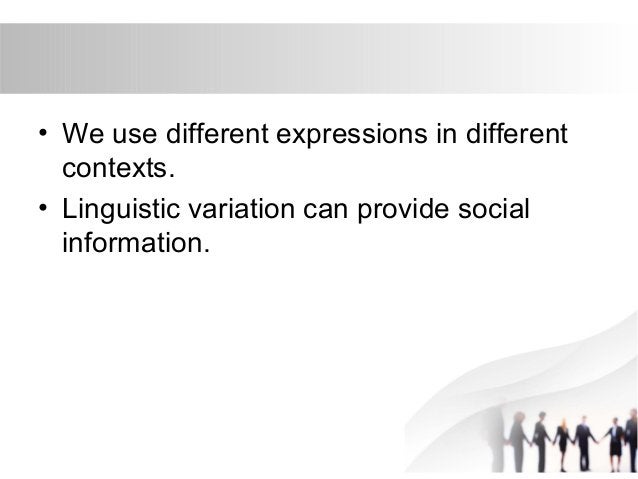 • We use different expressions in different contexts.

• Linguistic variation can provide social information.